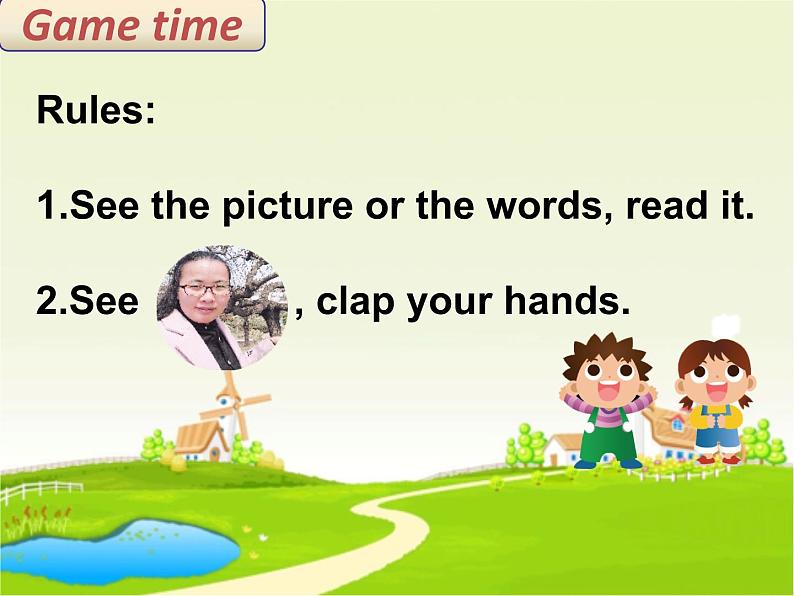 Game time

Rules:

1.See the picture or the words, read it.

2.See , clap your hands.